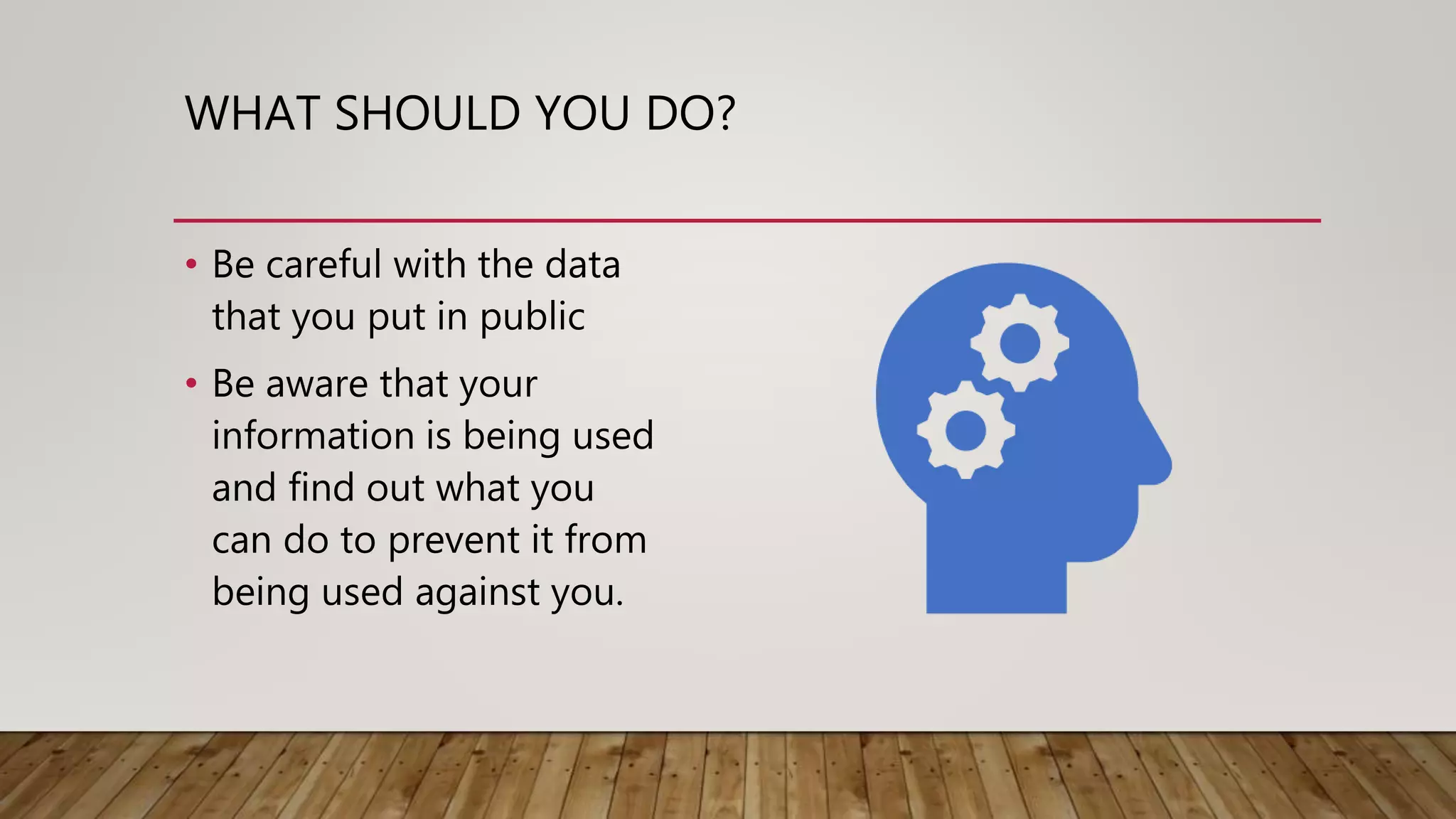 WHAT SHOULD YOU DO?

• Be careful with the data that you put in public

• Be aware that your information is being used and find out what you can do to prevent it from being used against you.